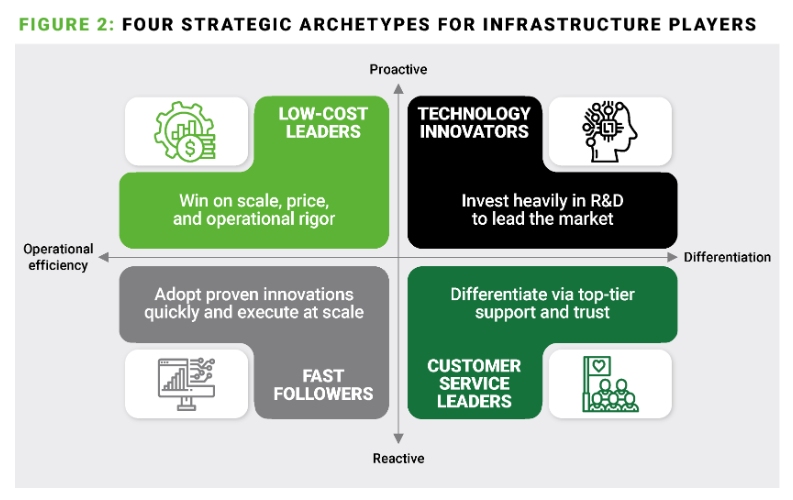 FIGURE 2: FOUR STRATEGIC ARCHETYPES FOR INFRASTRUCTURE PLAYERS

Proactive

LOW-COST LEADERS

Win on scale, price, and operational rigor

TECHNOLOGY INNOVATORS

Invest heavily in R&D to lead the market

Operational efficiency

Differentiation

Adopt proven innovations quickly and execute at scale

FAST FOLLOWERS

Differentiate via top-tier support and trust

CUSTOMER SERVICE LEADERS

Reactive